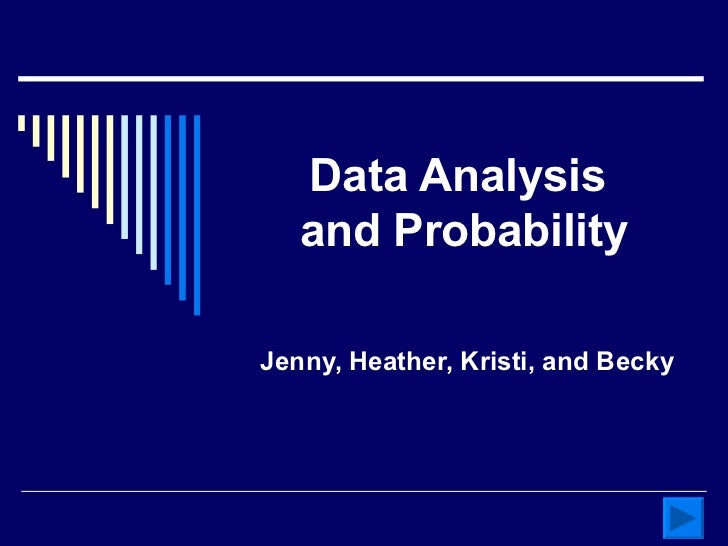 Data Analysis and Probability

Jenny, Heather, Kristi, and Becky